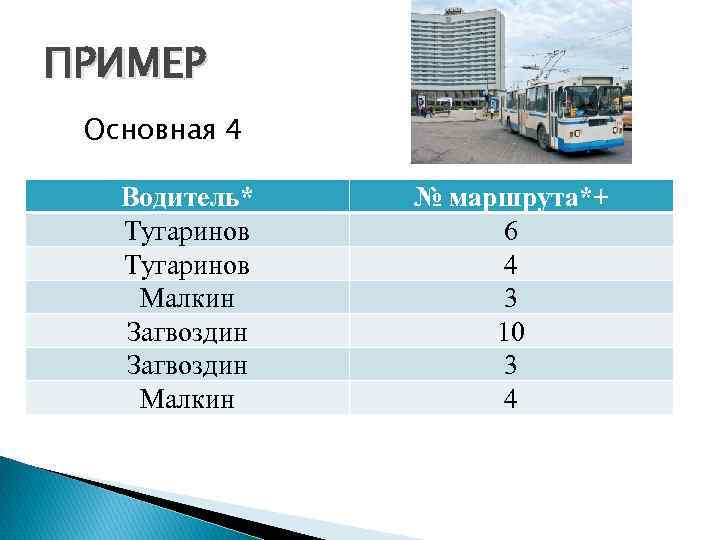 ПРИМЕР

Основная 4

| Водитель* | № маршрута*+ |
|---|---|
| Тугаринов | 6 |
| Тугаринов | 4 |
| Малкин | 3 |
| Загвоздин | 10 |
| Загвоздин | 3 |
| Малкин | 4 |